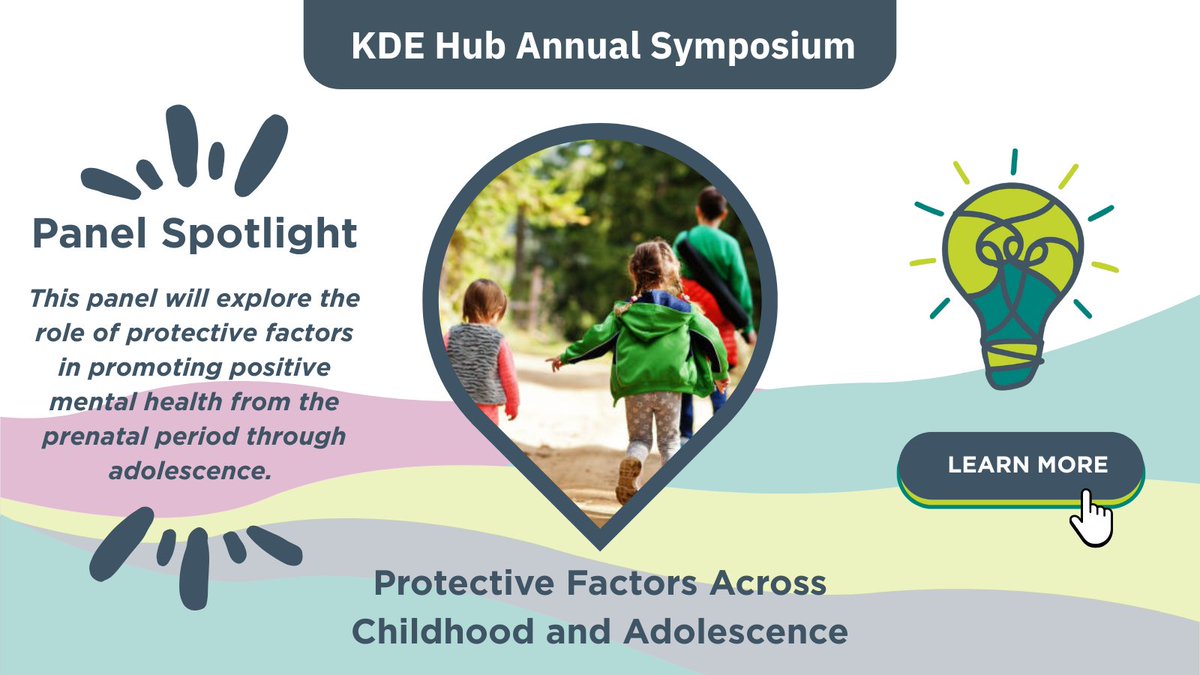 KDE Hub Annual Symposium

Panel Spotlight

This panel will explore the role of protective factors in promoting positive mental health from the prenatal period through adolescence.

LEARN MORE

Protective Factors Across Childhood and Adolescence